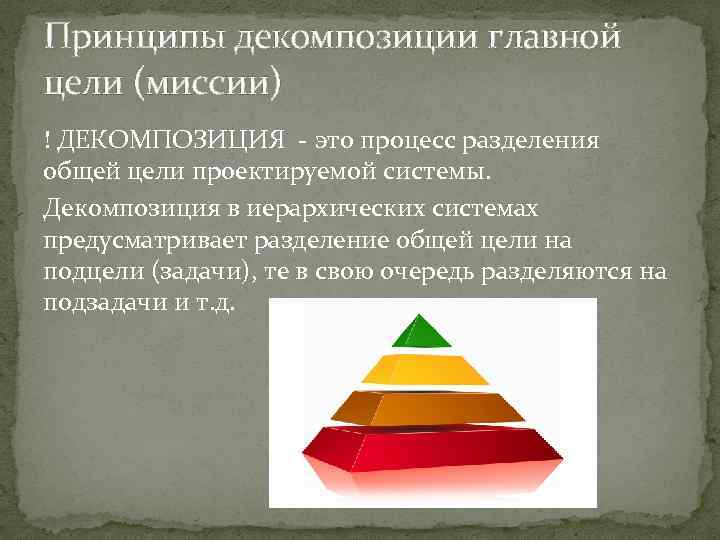 Принципы декомпозиции главной цели (миссии)

! ДЕКОМПОЗИЦИЯ - это процесс разделения общей цели проектируемой системы.

Декомпозиция в иерархических системах предусматривает разделение общей цели на подцели (задачи), те в свою очередь разделяются на подзадачи и т.д.